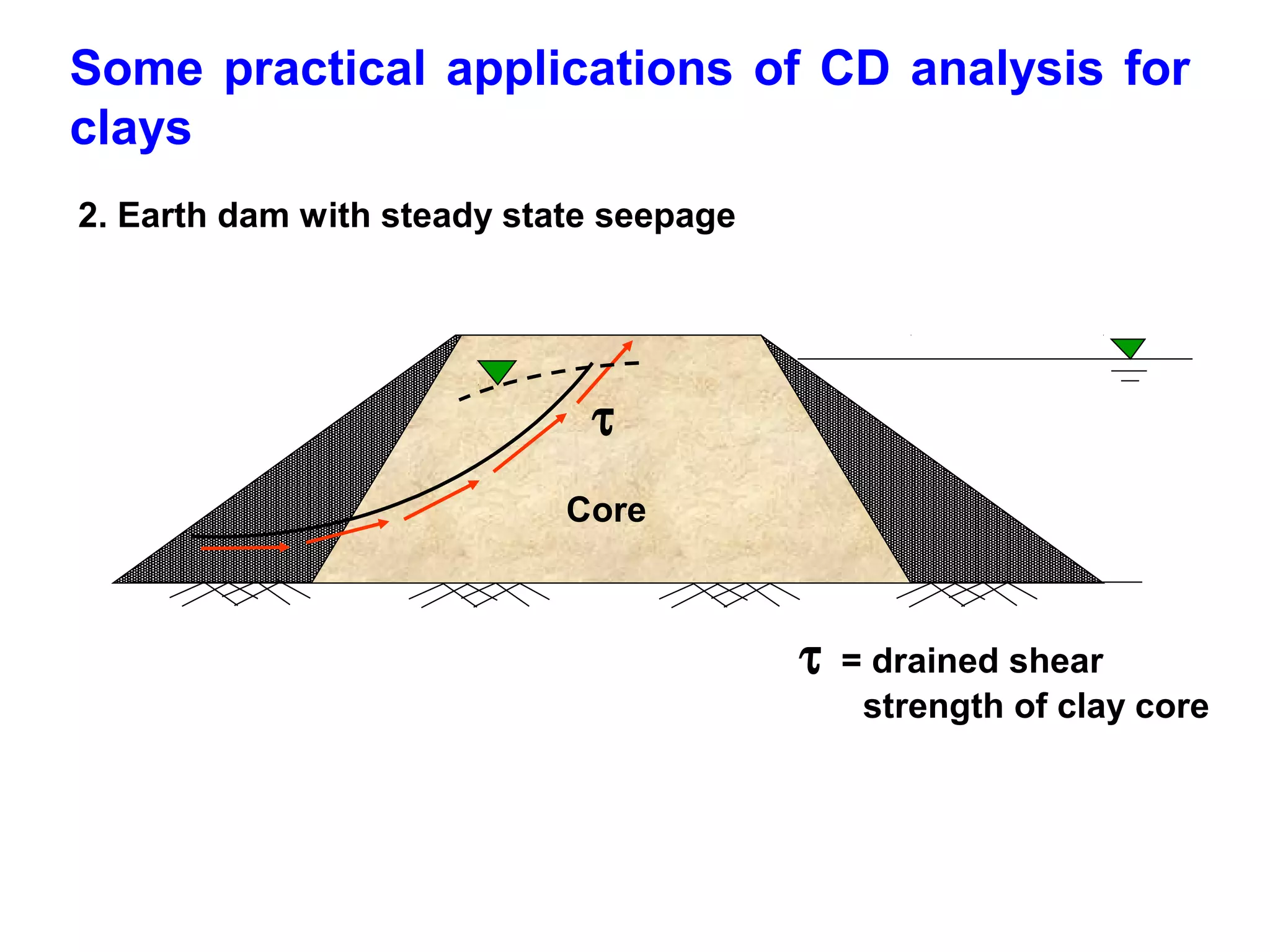 Some practical applications of CD analysis for clays

2. Earth dam with steady state seepage

$\tau$

Core

$\tau$ = drained shear strength of clay core